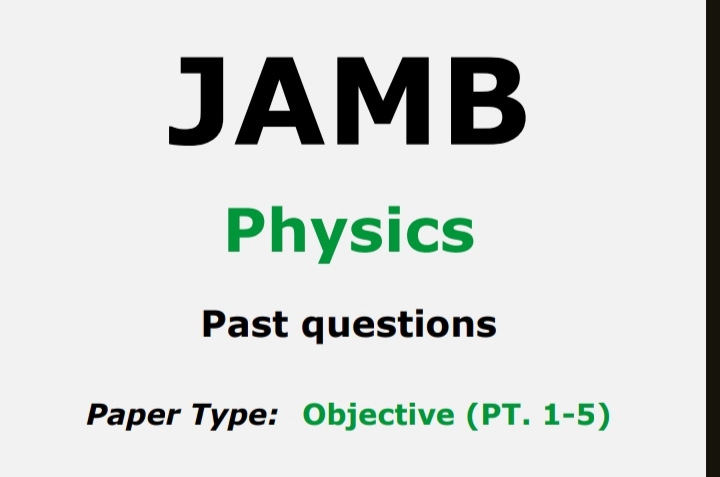 JAMB

Physics

Past questions

Paper Type: Objective (PT. 1-5)